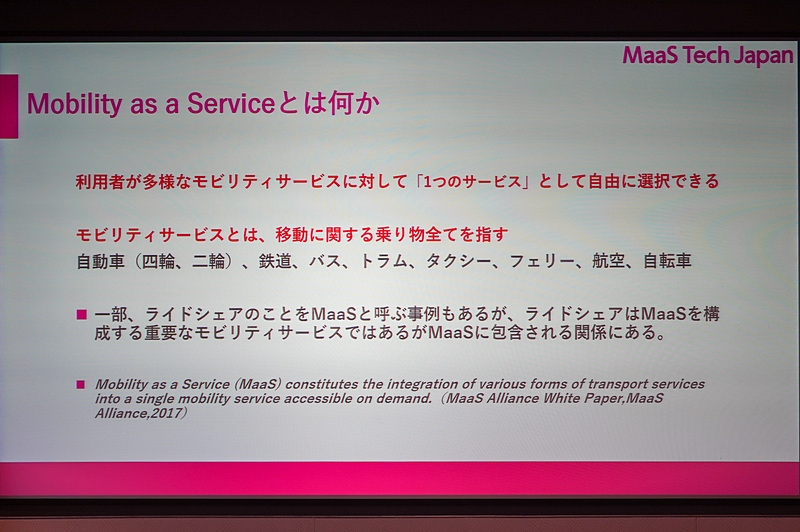 MaaS Tech Japan

Mobility as a Serviceとは何か

利用者が多様なモビリティサービスに対して「1つのサービス」として自由に選択できる

モビリティサービスとは、移動に関する乗り物全てを指す
自動車（四輪、二輪）、鉄道、バス、トラム、タクシー、フェリー、航空、自転車

■ 一部、ライドシェアのことをMaaSと呼ぶ事例もあるが、ライドシェアはMaaSを構成する重要なモビリティサービスではあるがMaaSに包含される関係にある。

■ Mobility as a Service (MaaS) constitutes the integration of various forms of transport services into a single mobility service accessible on demand.（MaaS Alliance White Paper,MaaS Alliance,2017）